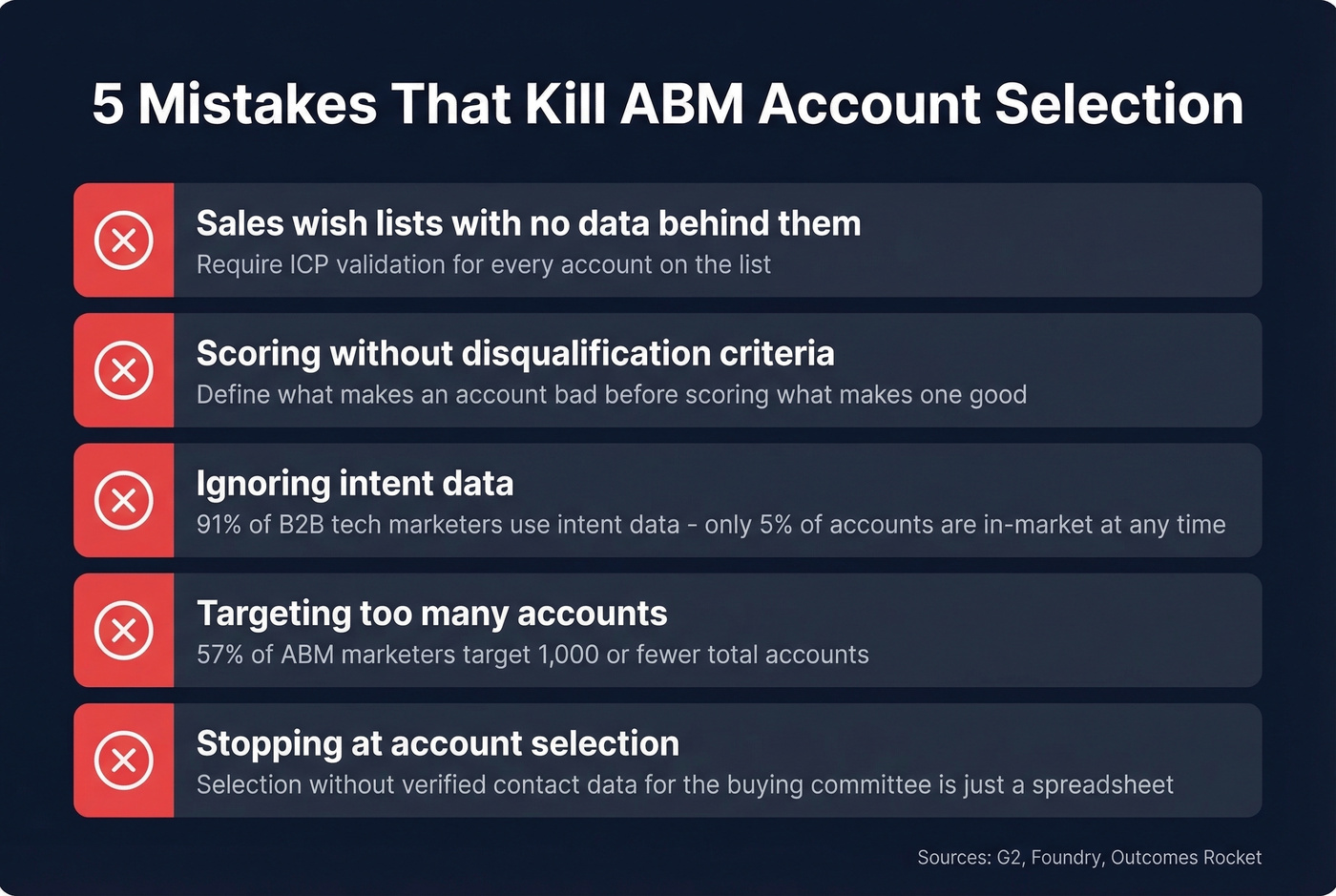 5 Mistakes That Kill ABM Account Selection

Sales wish lists with no data behind them
Require ICP validation for every account on the list

Scoring without disqualification criteria
Define what makes an account bad before scoring what makes one good

Ignoring intent data
91% of B2B tech marketers use intent data - only 5% of accounts are in-market at any time

Targeting too many accounts
57% of ABM marketers target 1,000 or fewer total accounts

Stopping at account selection
Selection without verified contact data for the buying committee is just a spreadsheet

Sources: G2, Foundry, Outcomes Rocket